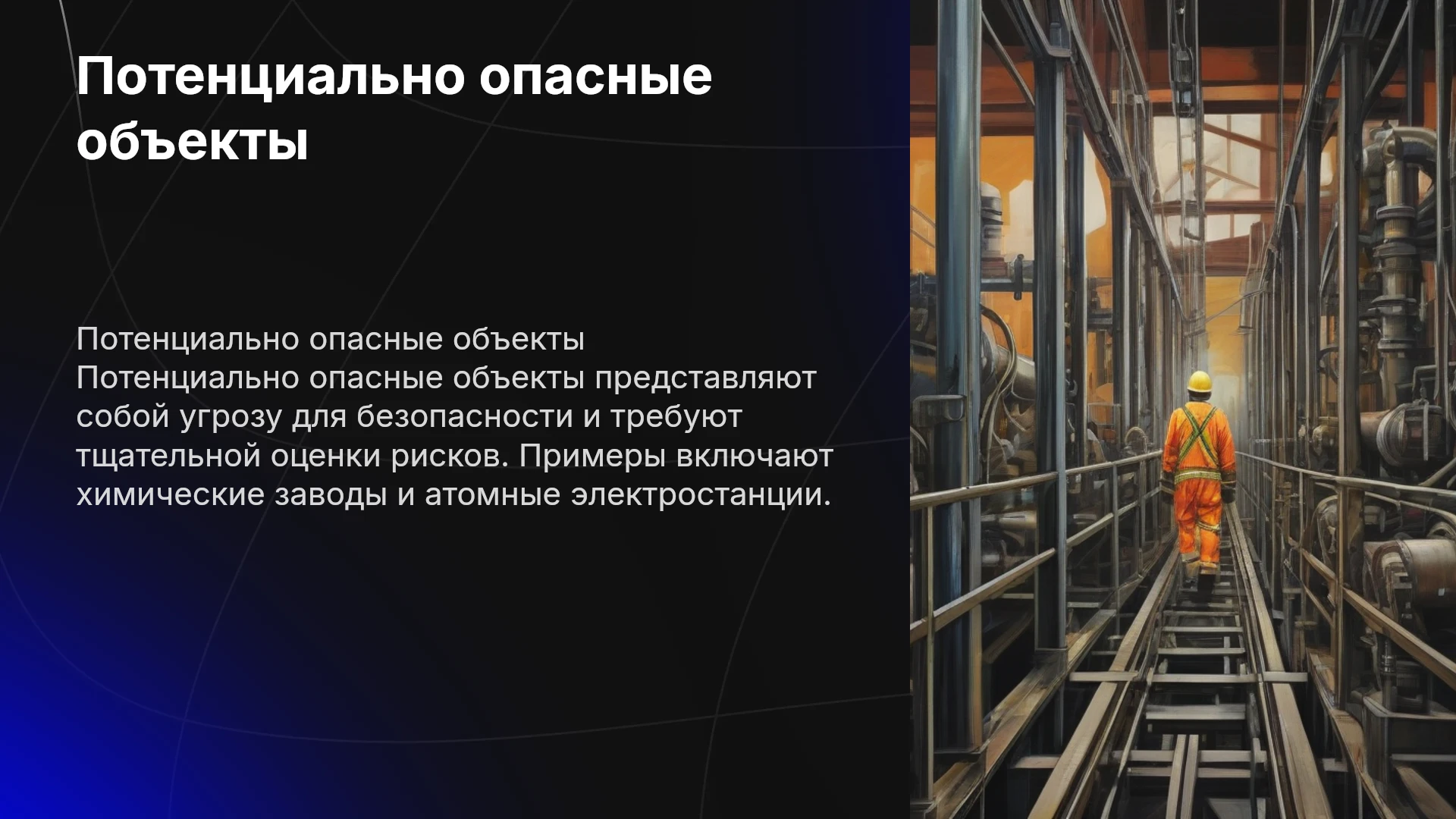 Потенциально опасные объекты

Потенциально опасные объекты
Потенциально опасные объекты представляют собой угрозу для безопасности и требуют тщательной оценки рисков. Примеры включают химические заводы и атомные электростанции.